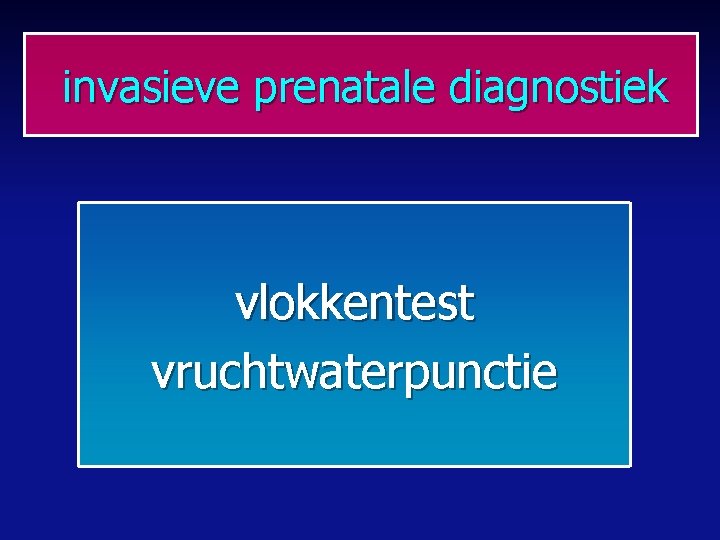 invasieve prenatale diagnostiek

vlokkentest
vruchtwaterpunctie